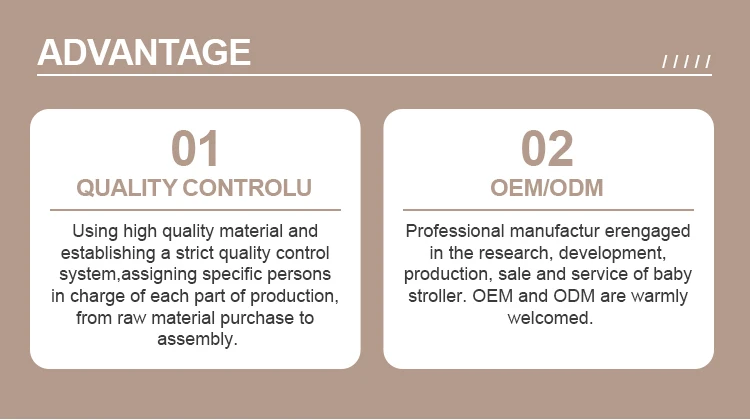 ADVANTAGE

/////

01

QUALITY CONTROLU

Using high quality material and establishing a strict quality control system,assigning specific persons in charge of each part of production, from raw material purchase to assembly.

02

OEM/ODM

Professional manufactur erengaged in the research, development, production, sale and service of baby stroller. OEM and ODM are warmly welcomed.